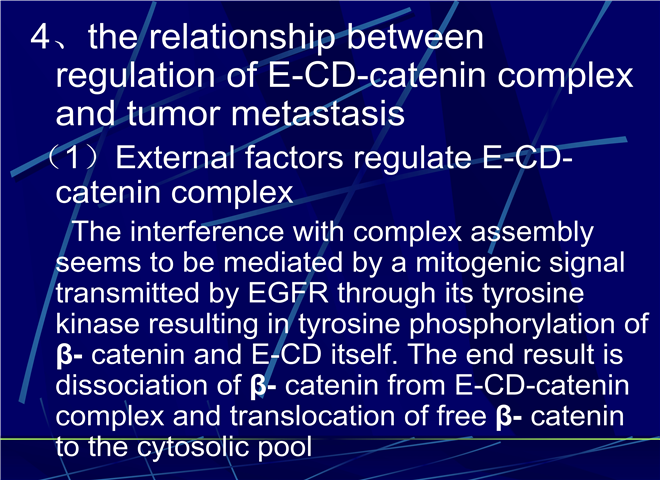 4、the relationship between regulation of E-CD-catenin complex and tumor metastasis

（1）External factors regulate E-CD-catenin complex

The interference with complex assembly seems to be mediated by a mitogenic signal transmitted by EGFR through its tyrosine kinase resulting in tyrosine phosphorylation of β- catenin and E-CD itself. The end result is dissociation of β- catenin from E-CD-catenin complex and translocation of free β- catenin to the cytosolic pool